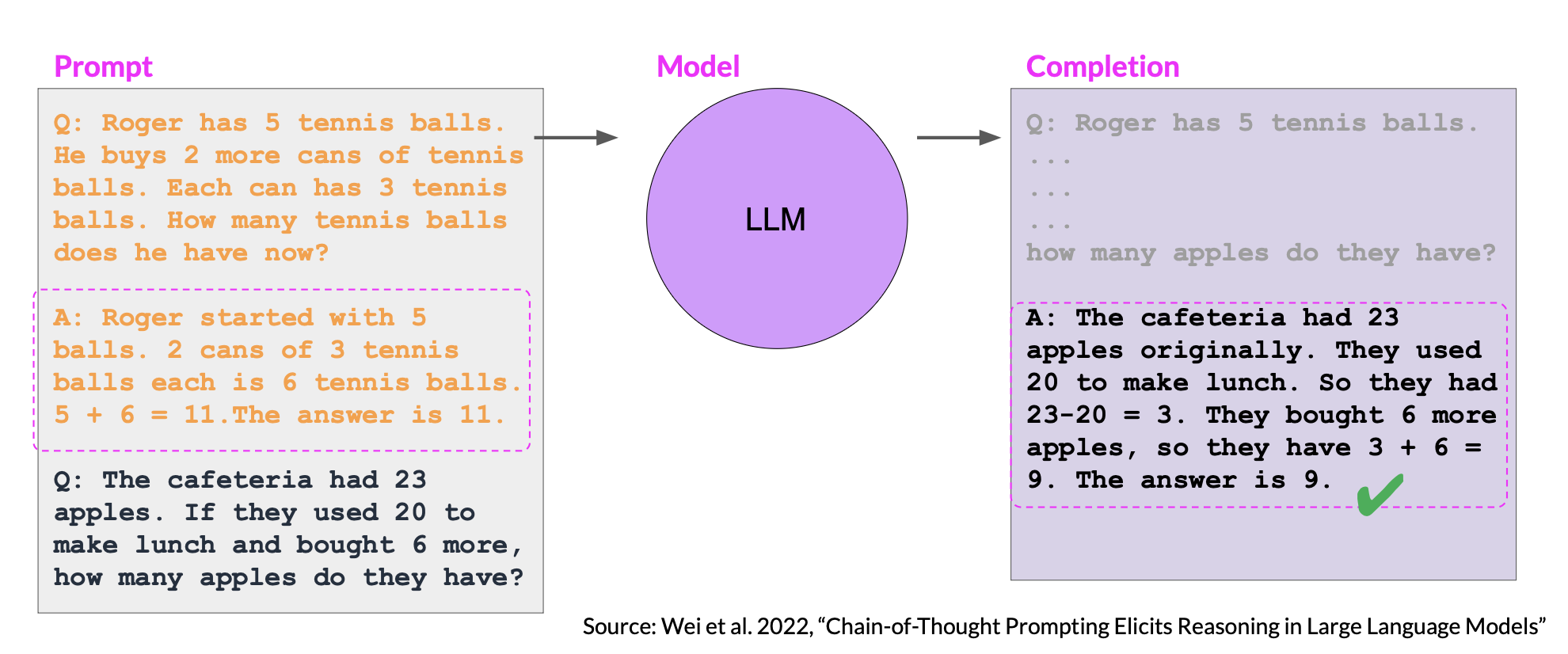 Prompt

Q: Roger has 5 tennis balls. He buys 2 more cans of tennis balls. Each can has 3 tennis balls. How many tennis balls does he have now?

A: Roger started with 5 balls. 2 cans of 3 tennis balls each is 6 tennis balls. 5 + 6 = 11.The answer is 11.

Q: The cafeteria had 23 apples. If they used 20 to make lunch and bought 6 more, how many apples do they have?

Model

LLM

Completion

Q: Roger has 5 tennis balls.
...
...
...
how many apples do they have?

A: The cafeteria had 23 apples originally. They used 20 to make lunch. So they had 23-20 = 3. They bought 6 more apples, so they have 3 + 6 = 9. The answer is 9.

Source: Wei et al. 2022, “Chain-of-Thought Prompting Elicits Reasoning in Large Language Models”